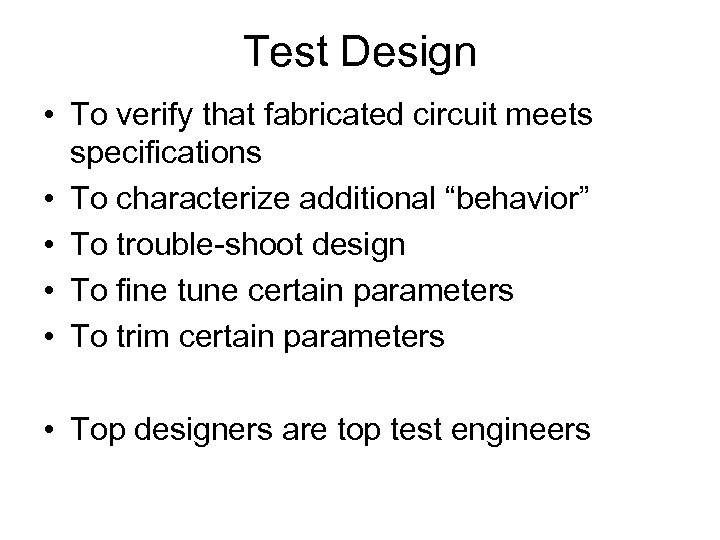 Test Design

• To verify that fabricated circuit meets specifications
• To characterize additional “behavior”
• To trouble-shoot design
• To fine tune certain parameters
• To trim certain parameters

• Top designers are top test engineers